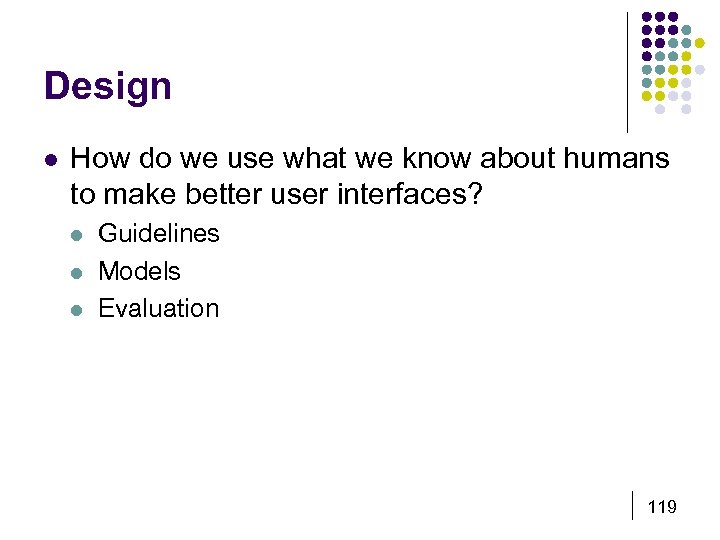 Design

- How do we use what we know about humans to make better user interfaces?
  - Guidelines
  - Models
  - Evaluation

119